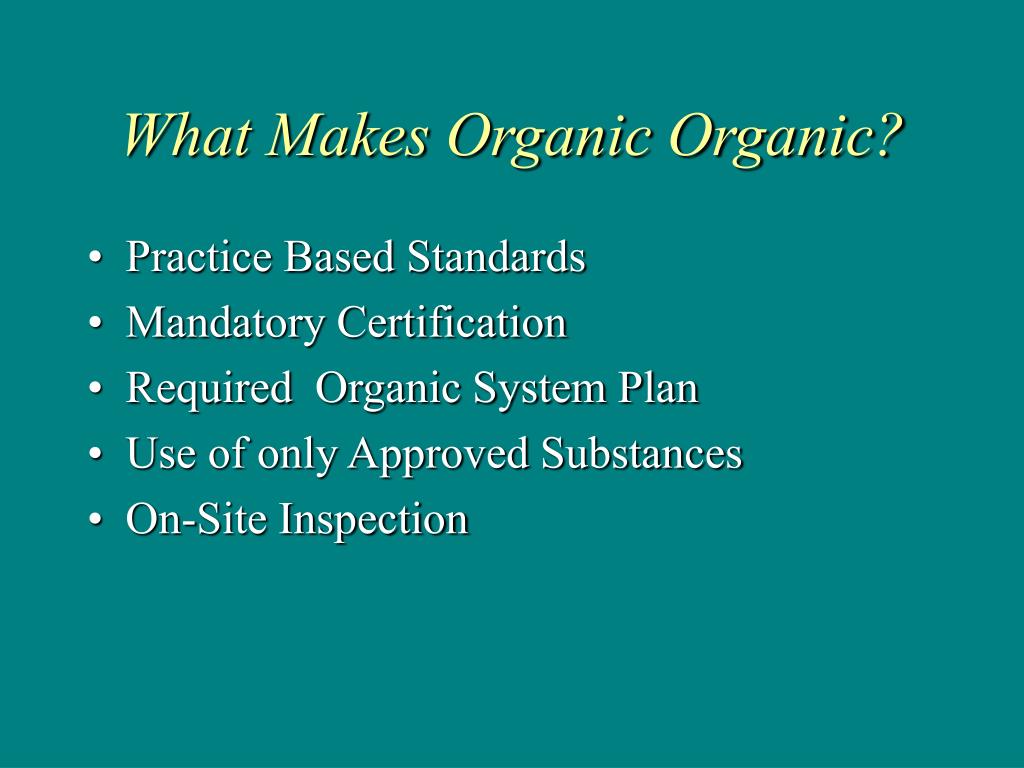 What Makes Organic Organic?

• Practice Based Standards
• Mandatory Certification
• Required Organic System Plan
• Use of only Approved Substances
• On-Site Inspection